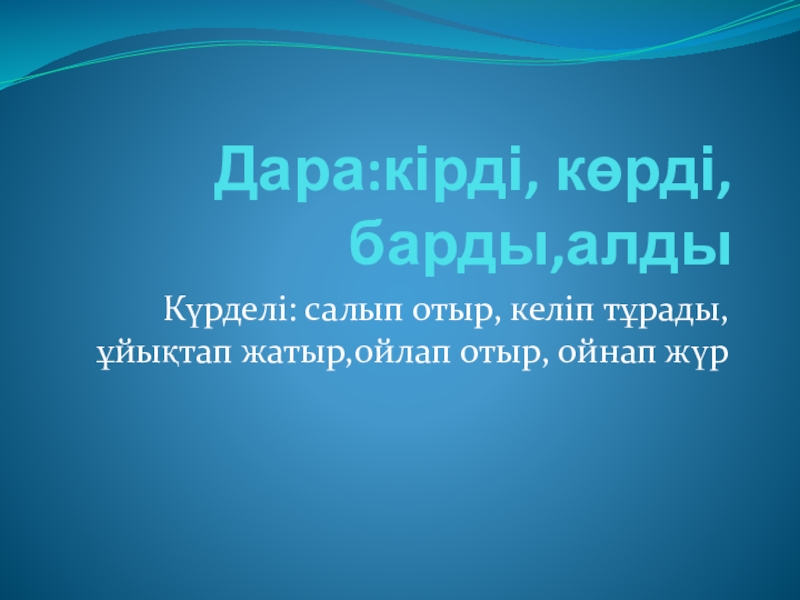 Дара:кірді, көрді, барды,алды

Күрделі: салып отыр, келіп тұрады, ұйықтап жатыр,ойлап отыр, ойнап жүр